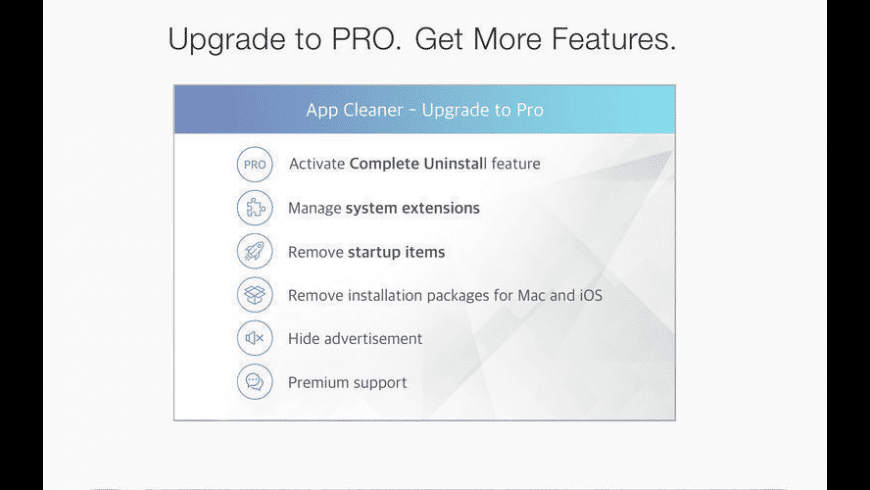 Upgrade to PRO. Get More Features.

App Cleaner - Upgrade to Pro

PRO Activate Complete Uninstall feature

Manage system extensions

Remove startup items

Remove installation packages for Mac and iOS

Hide advertisement

Premium support